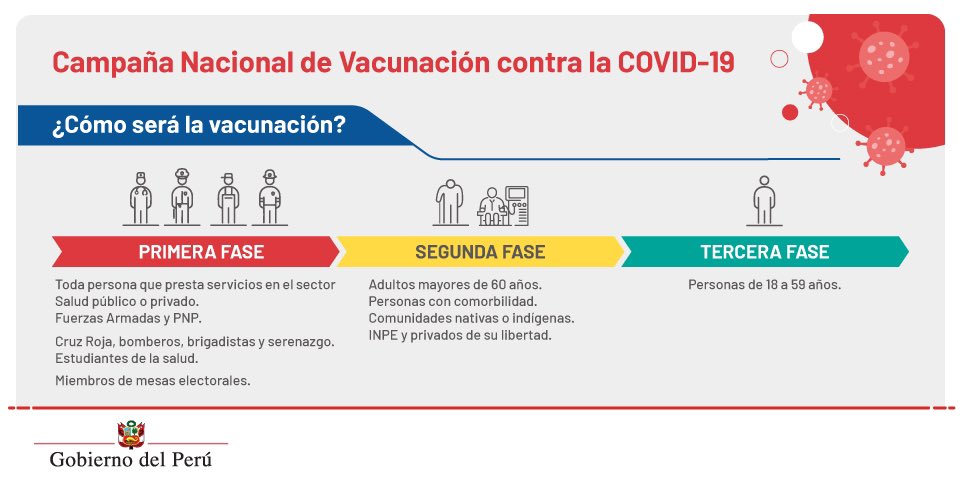 Campaña Nacional de Vacunación contra la COVID-19

¿Cómo será la vacunación?

PRIMERA FASE

Toda persona que presta servicios en el sector Salud público o privado.
Fuerzas Armadas y PNP.

Cruz Roja, bomberos, brigadistas y serenazgo.
Estudiantes de la salud.

Miembros de mesas electorales.

SEGUNDA FASE

Adultos mayores de 60 años.
Personas con comorbilidad.
Comunidades nativas o indígenas.
INPE y privados de su libertad.

TERCERA FASE

Personas de 18 a 59 años.

Gobierno del Perú